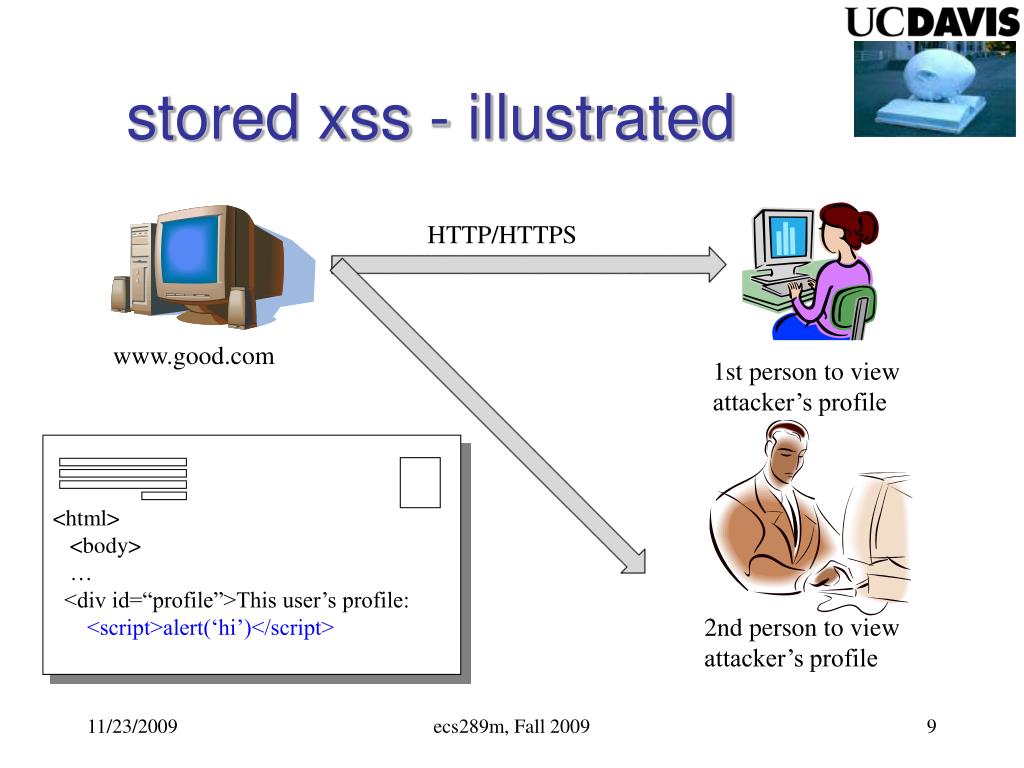 UCDAVIS

stored xss - illustrated

HTTP/HTTPS

www.good.com

1st person to view attacker’s profile

<html>
<body>
…
<div id=“profile”>This user’s profile:
<script>alert(‘hi’)</script>

2nd person to view attacker’s profile

11/23/2009

ecs289m, Fall 2009

9